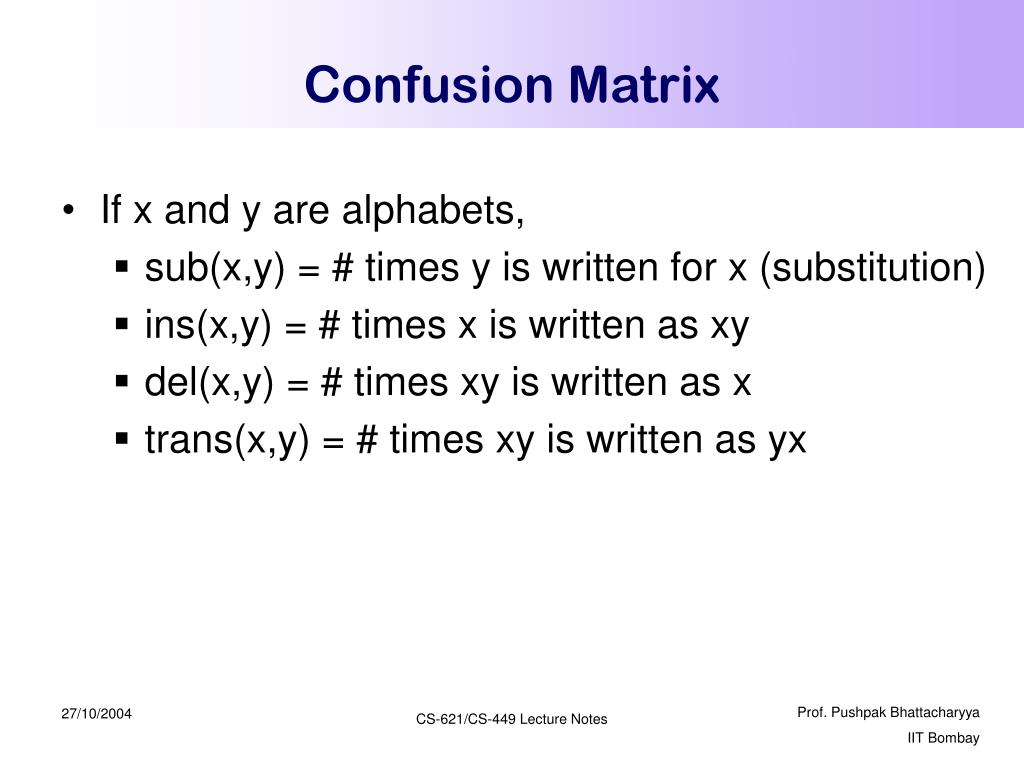 Confusion Matrix

• If x and y are alphabets,
  ▪ sub(x,y) = # times y is written for x (substitution)
  ▪ ins(x,y) = # times x is written as xy
  ▪ del(x,y) = # times xy is written as x
  ▪ trans(x,y) = # times xy is written as yx

27/10/2004

CS-621/CS-449 Lecture Notes

Prof. Pushpak Bhattacharyya
IIT Bombay